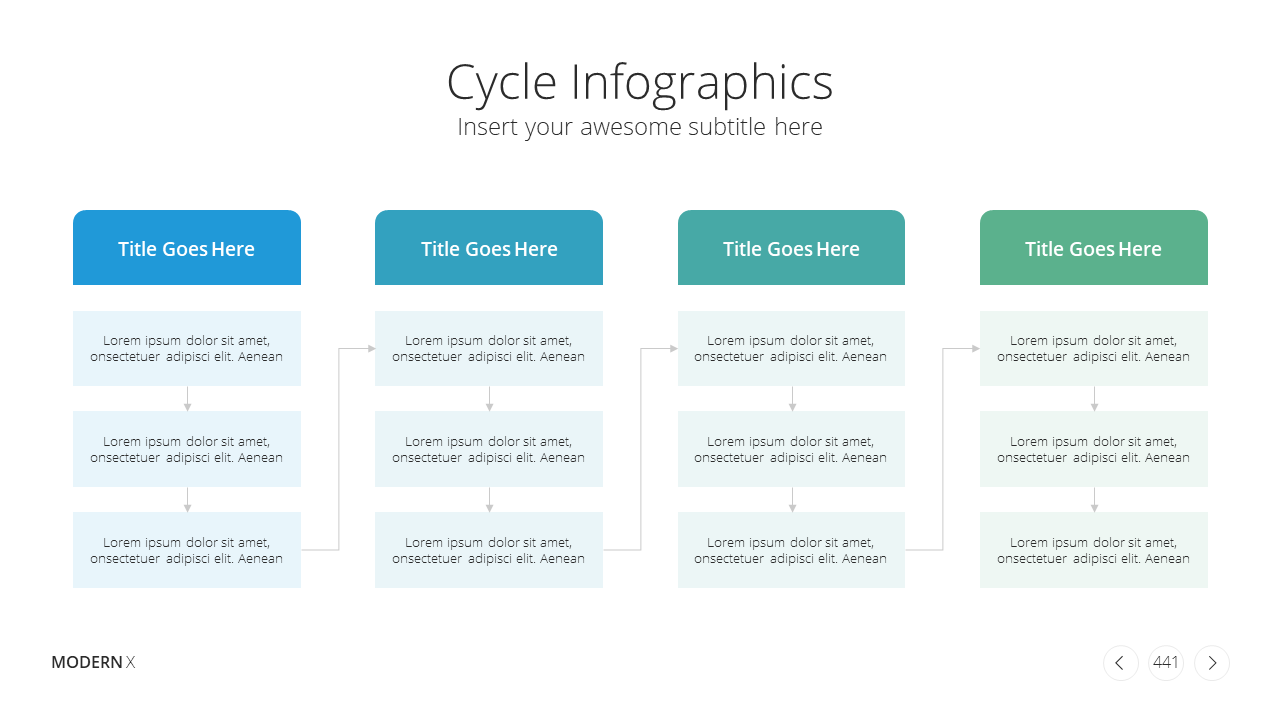 Cycle Infographics
Insert your awesome subtitle here

Title Goes Here

Lorem ipsum dolor sit amet, onsectetuer adipisci elit. Aenean

Lorem ipsum dolor sit amet, onsectetuer adipisci elit. Aenean

Lorem ipsum dolor sit amet, onsectetuer adipisci elit. Aenean

Title Goes Here

Lorem ipsum dolor sit amet, onsectetuer adipisci elit. Aenean

Lorem ipsum dolor sit amet, onsectetuer adipisci elit. Aenean

Lorem ipsum dolor sit amet, onsectetuer adipisci elit. Aenean

Title Goes Here

Lorem ipsum dolor sit amet, onsectetuer adipisci elit. Aenean

Lorem ipsum dolor sit amet, onsectetuer adipisci elit. Aenean

Lorem ipsum dolor sit amet, onsectetuer adipisci elit. Aenean

Title Goes Here

Lorem ipsum dolor sit amet, onsectetuer adipisci elit. Aenean

Lorem ipsum dolor sit amet, onsectetuer adipisci elit. Aenean

Lorem ipsum dolor sit amet, onsectetuer adipisci elit. Aenean

MODERN X

441